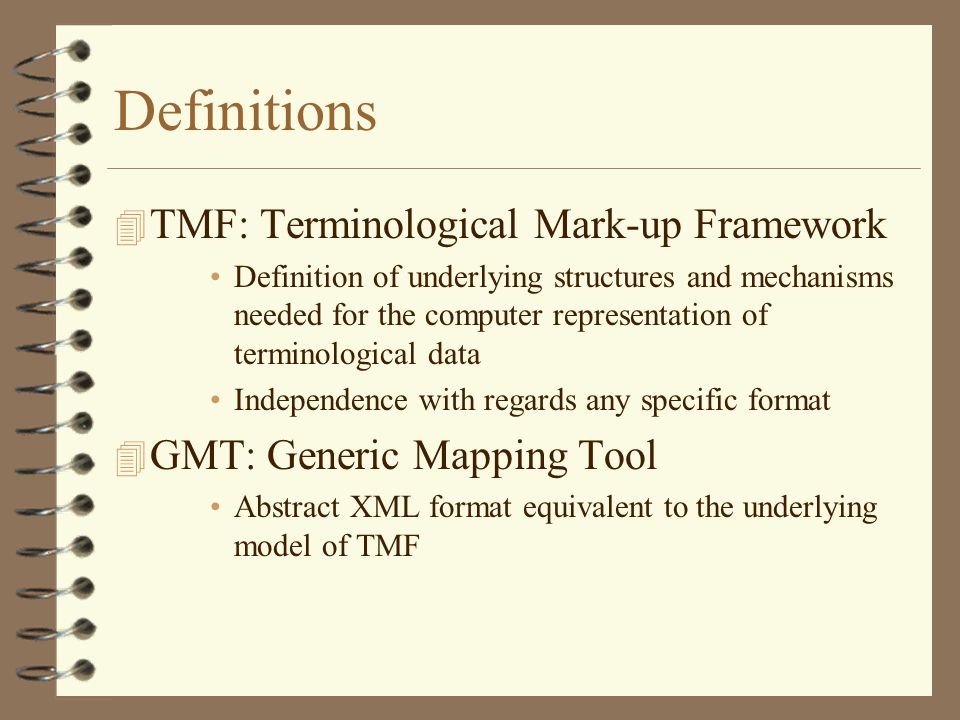 Definitions

TMF: Terminological Mark-up Framework

• Definition of underlying structures and mechanisms needed for the computer representation of terminological data

• Independence with regards any specific format

GMT: Generic Mapping Tool

• Abstract XML format equivalent to the underlying model of TMF